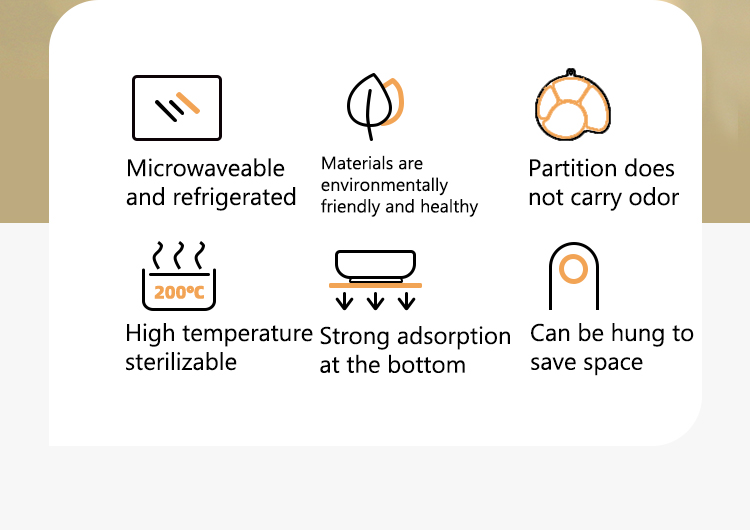 Microwaveable and refrigerated

Materials are environmentally friendly and healthy

Partition does not carry odor

200°C

High temperature sterilizable

Strong adsorption at the bottom

Can be hung to save space